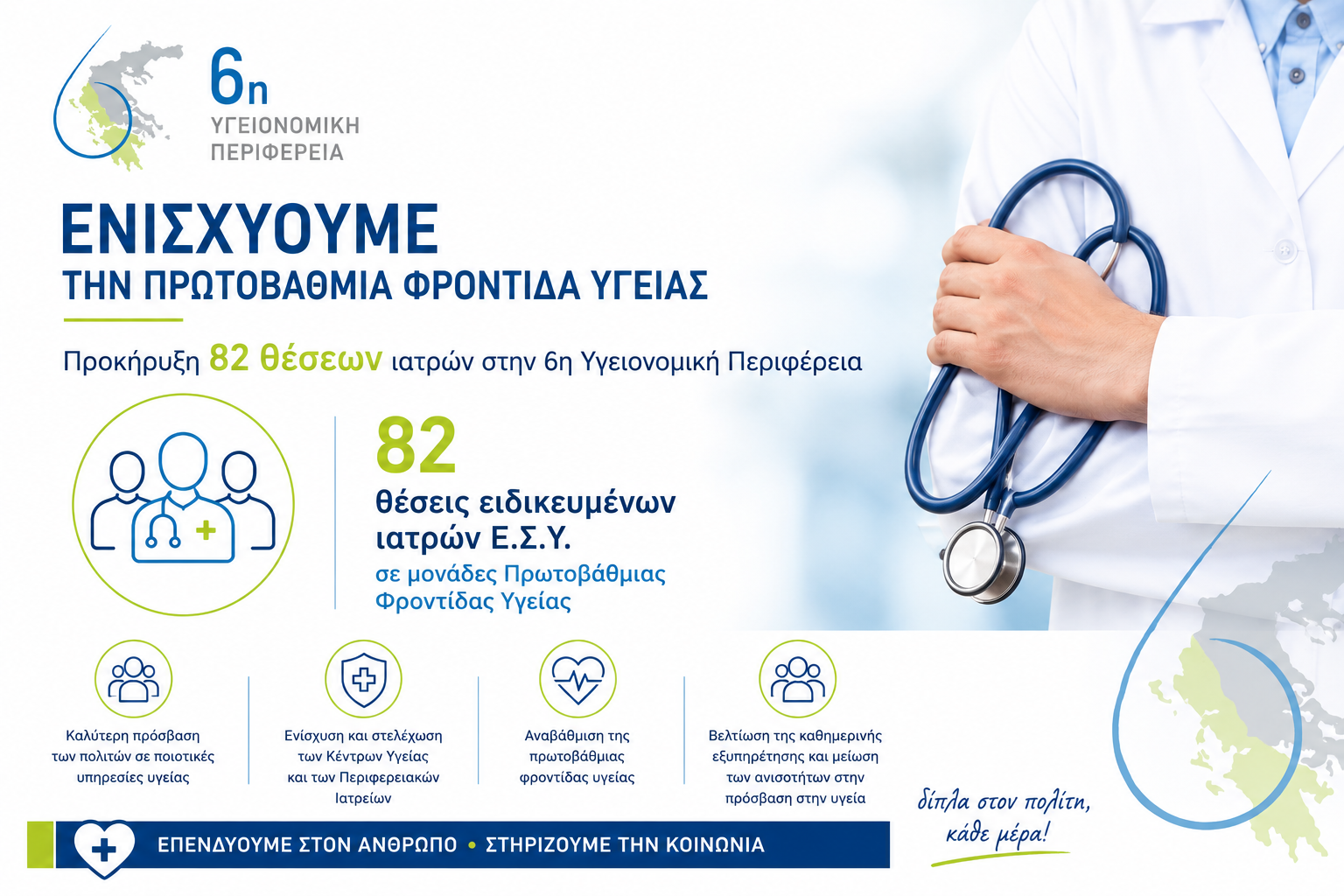 6η
ΥΓΕΙΟΝΟΜΙΚΗ
ΠΕΡΙΦΕΡΕΙΑ

ΕΝΙΣΧΥΟΥΜΕ
ΤΗΝ ΠΡΩΤΟΒΑΘΜΙΑ ΦΡΟΝΤΙΔΑ ΥΓΕΙΑΣ

Προκήρυξη 82 θέσεων ιατρών στην 6η Υγειονομική Περιφέρεια

82
θέσεις ειδικευμένων ιατρών Ε.Σ.Υ.
σε μονάδες Πρωτοβάθμιας Φροντίδας Υγείας

Καλύτερη πρόσβαση των πολιτών σε ποιοτικές υπηρεσίες υγείας

Ενίσχυση και στελέχωση των Κέντρων Υγείας και των Περιφερειακών Ιατρείων

Αναβάθμιση της πρωτοβάθμιας φροντίδας υγείας

Βελτίωση της καθημερινής εξυπηρέτησης και μείωση των ανισοτήτων στην πρόσβαση στην υγεία

ΕΠΕΝΔΥΟΥΜΕ ΣΤΟΝ ΑΝΘΡΩΠΟ • ΣΤΗΡΙΖΟΥΜΕ ΤΗΝ ΚΟΙΝΩΝΙΑ

δίπλα στον πολίτη, κάθε μέρα!